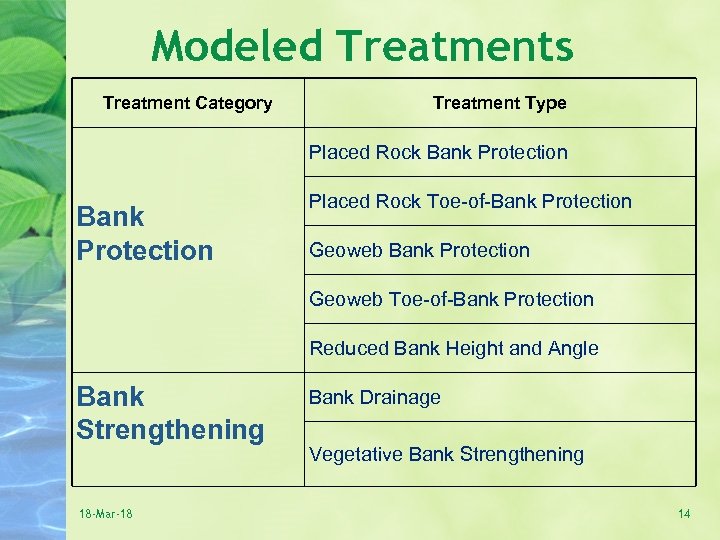 Modeled Treatments

| Treatment Category | Treatment Type |
|---|---|
| Bank Protection | Placed Rock Bank Protection |
| | Placed Rock Toe-of-Bank Protection |
| | Geoweb Bank Protection |
| | Geoweb Toe-of-Bank Protection |
| | Reduced Bank Height and Angle |
| Bank Strengthening | Bank Drainage |
| | Vegetative Bank Strengthening |

18-Mar-18

14